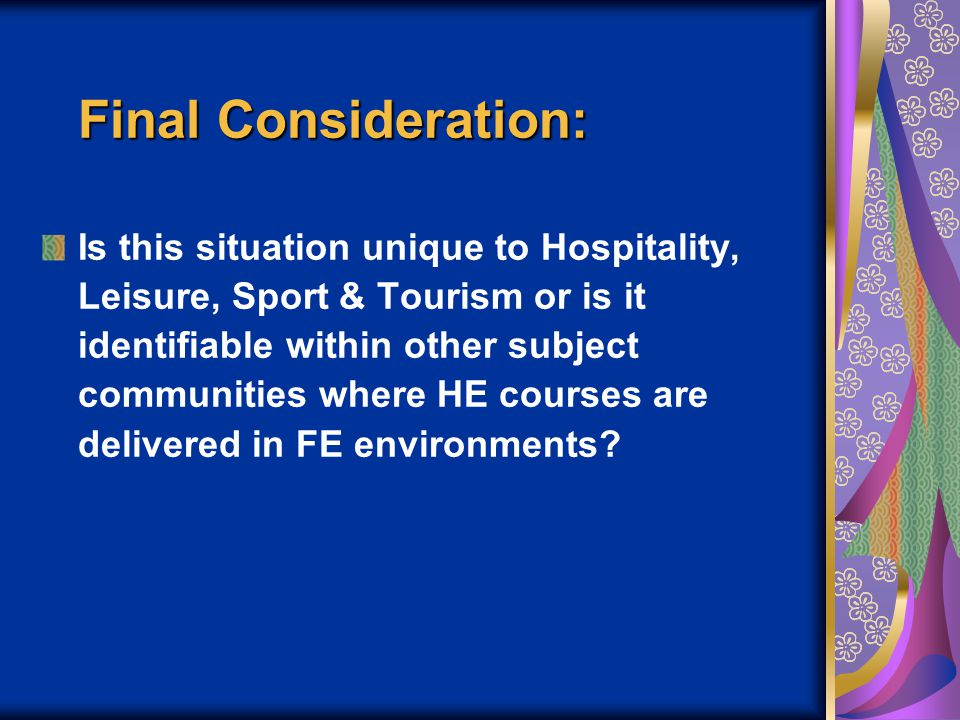 Final Consideration:

Is this situation unique to Hospitality, Leisure, Sport & Tourism or is it identifiable within other subject communities where HE courses are delivered in FE environments?